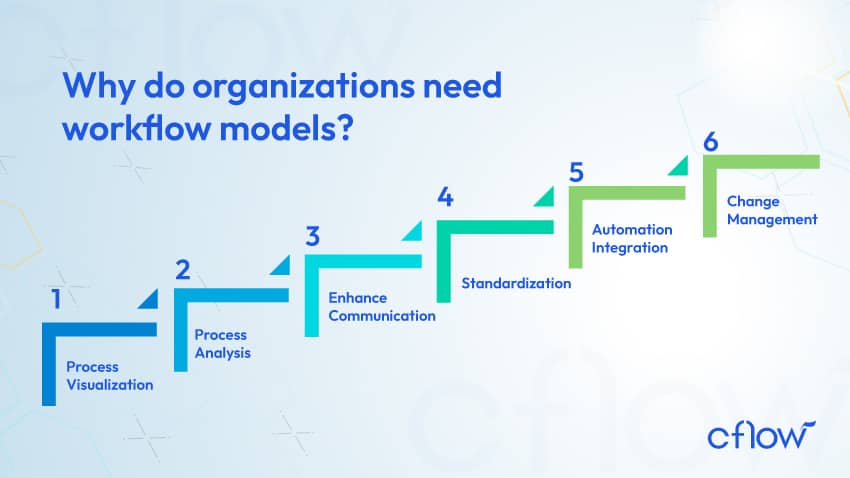 Why do organizations need workflow models?

1
Process Visualization

2
Process Analysis

3
Enhance Communication

4
Standardization

5
Automation Integration

6
Change Management

cflow